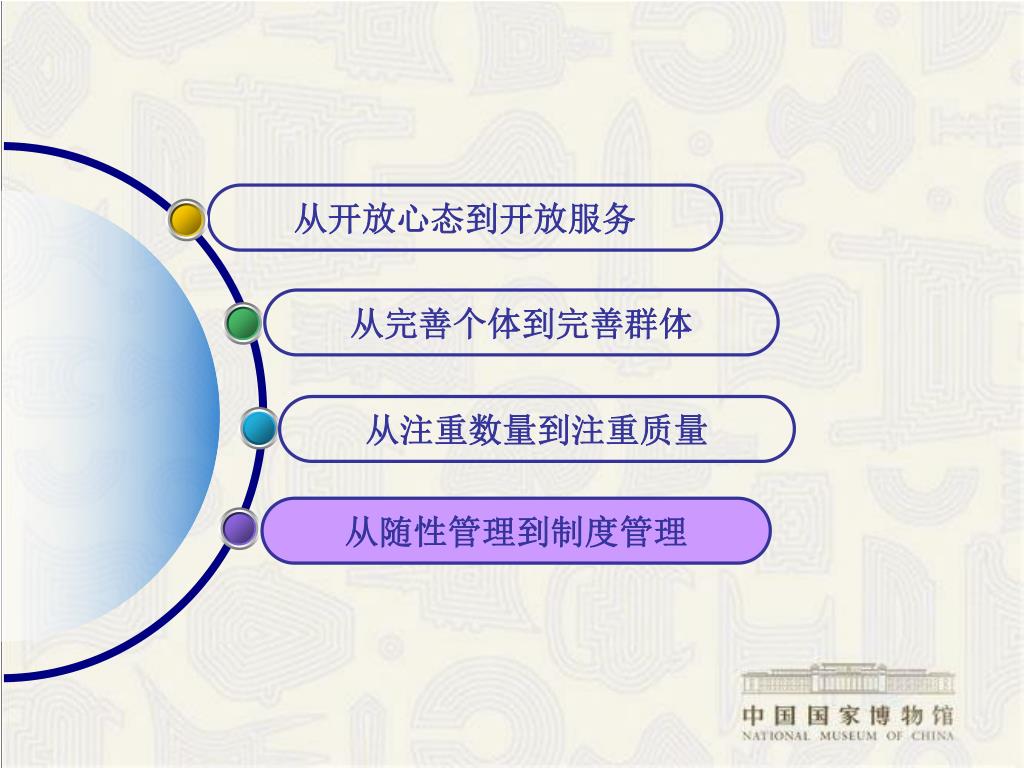 从开放心态到开放服务

从完善个体到完善群体

从注重数量到注重质量

从随性管理到制度管理

中国国家博物馆
NATIONAL MUSEUM OF CHINA